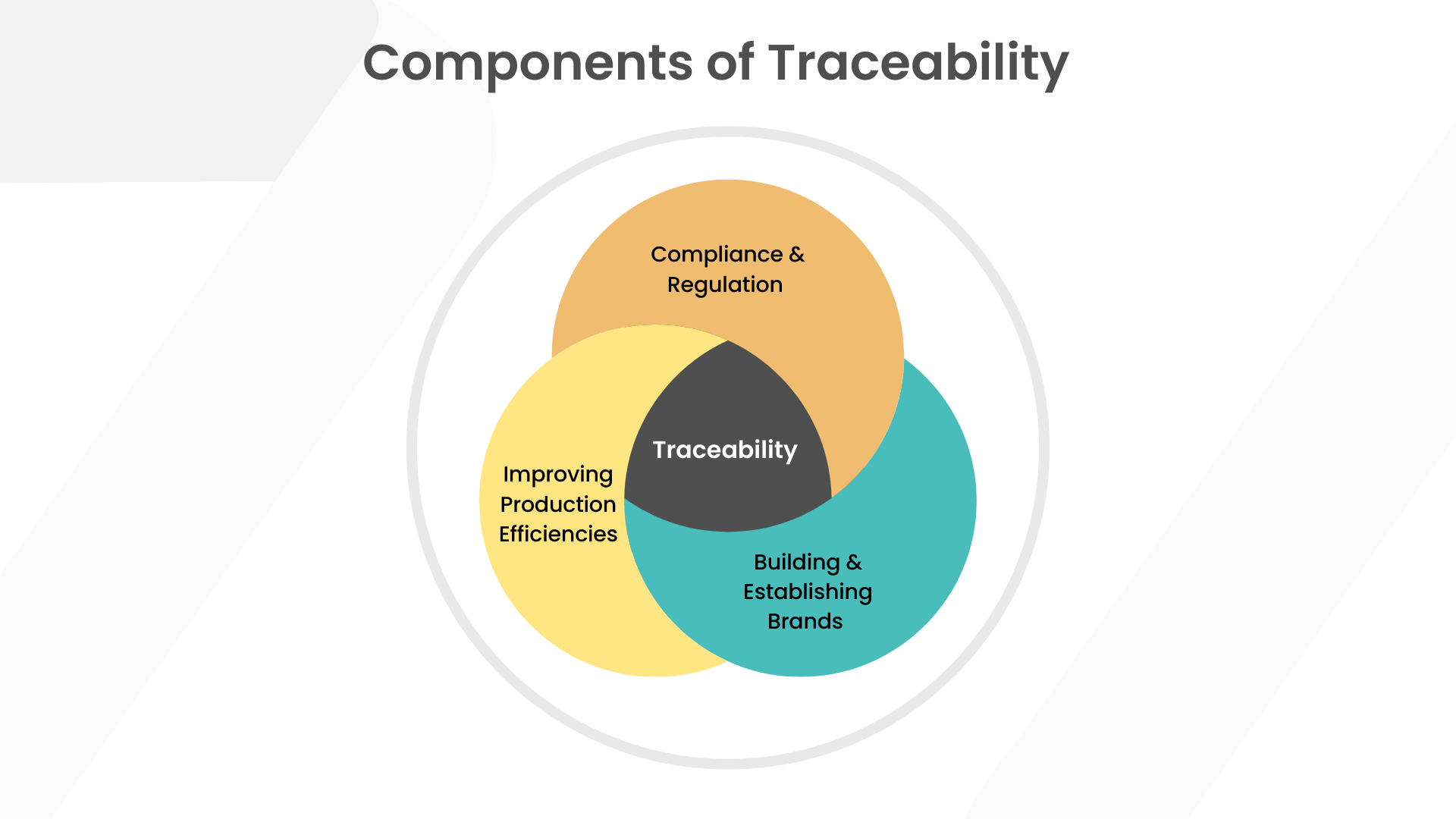 Components of Traceability

Compliance & Regulation

Traceability

Improving Production Efficiencies

Building & Establishing Brands